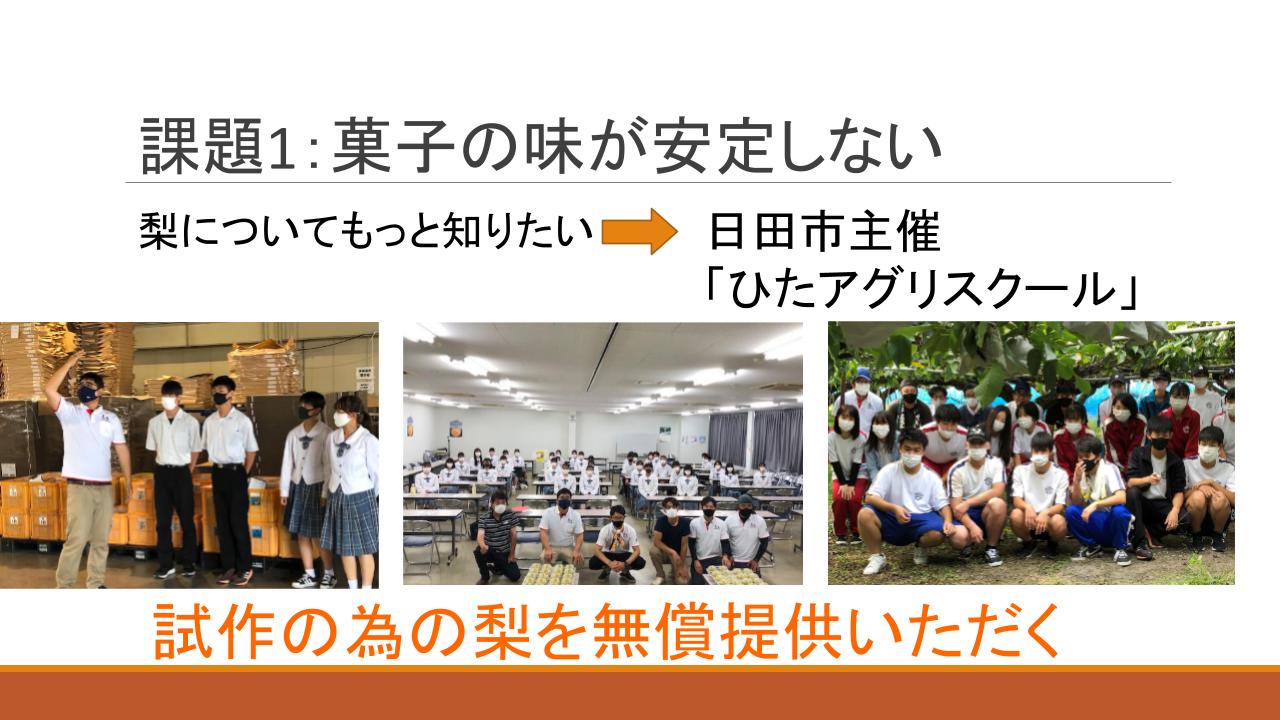 課題1：菓子の味が安定しない

梨についてもっと知りたい 日田市主催 「ひたアグリスクール」

試作の為の梨を無償提供いただく